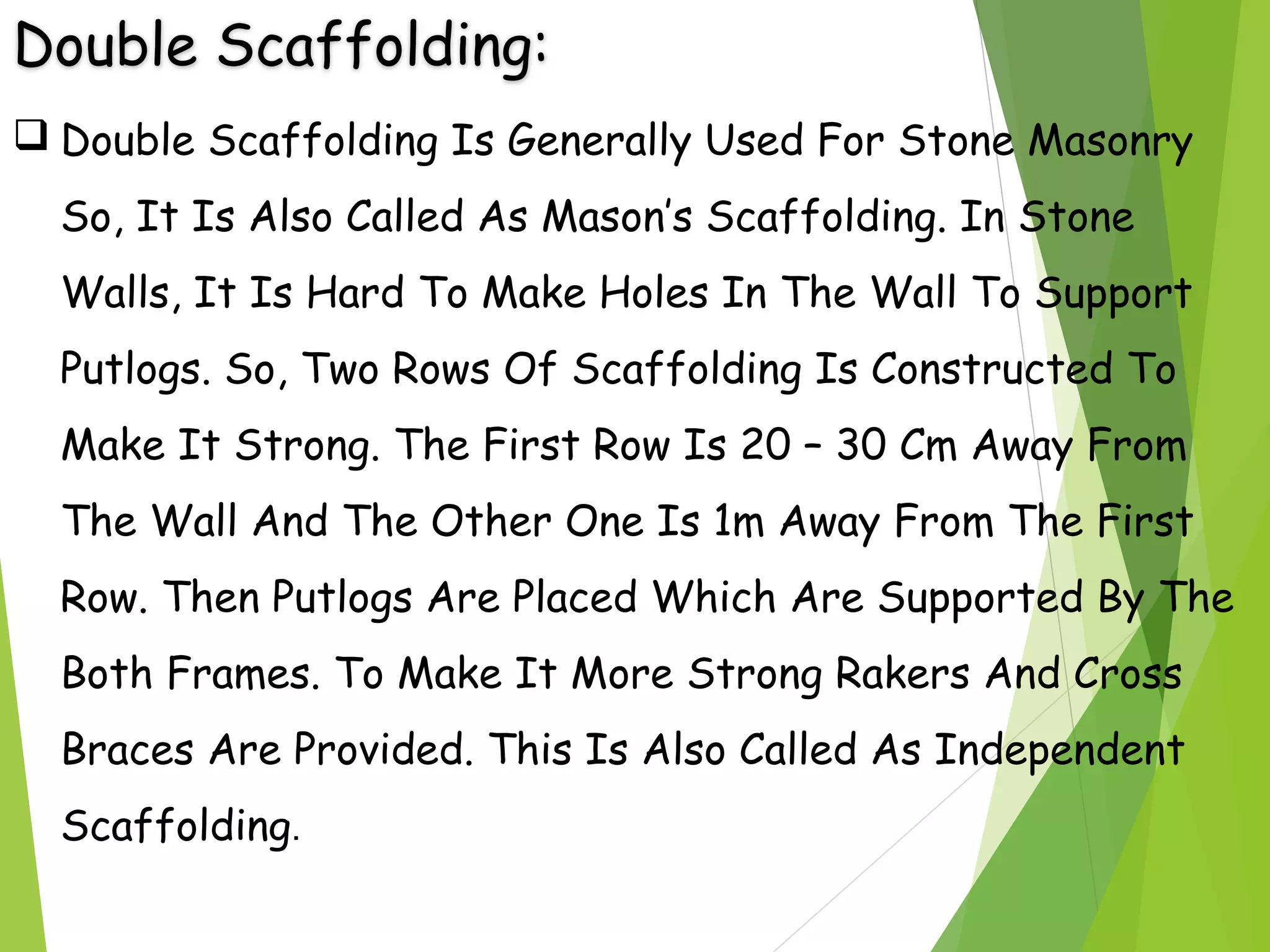 Double Scaffolding:

❑ Double Scaffolding Is Generally Used For Stone Masonry So, It Is Also Called As Mason's Scaffolding. In Stone Walls, It Is Hard To Make Holes In The Wall To Support Putlogs. So, Two Rows Of Scaffolding Is Constructed To Make It Strong. The First Row Is 20 – 30 Cm Away From The Wall And The Other One Is 1m Away From The First Row. Then Putlogs Are Placed Which Are Supported By The Both Frames. To Make It More Strong Rakers And Cross Braces Are Provided. This Is Also Called As Independent Scaffolding.